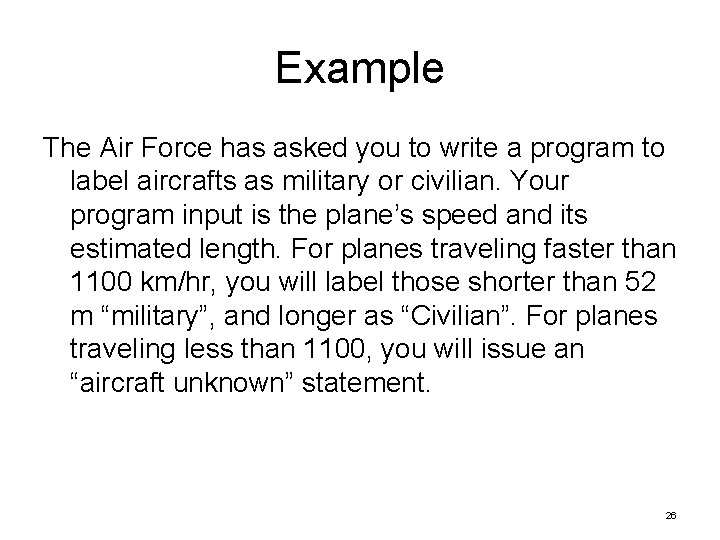 Example

The Air Force has asked you to write a program to label aircrafts as military or civilian. Your program input is the plane’s speed and its estimated length. For planes traveling faster than 1100 km/hr, you will label those shorter than 52 m “military”, and longer as “Civilian”. For planes traveling less than 1100, you will issue an “aircraft unknown” statement.

26